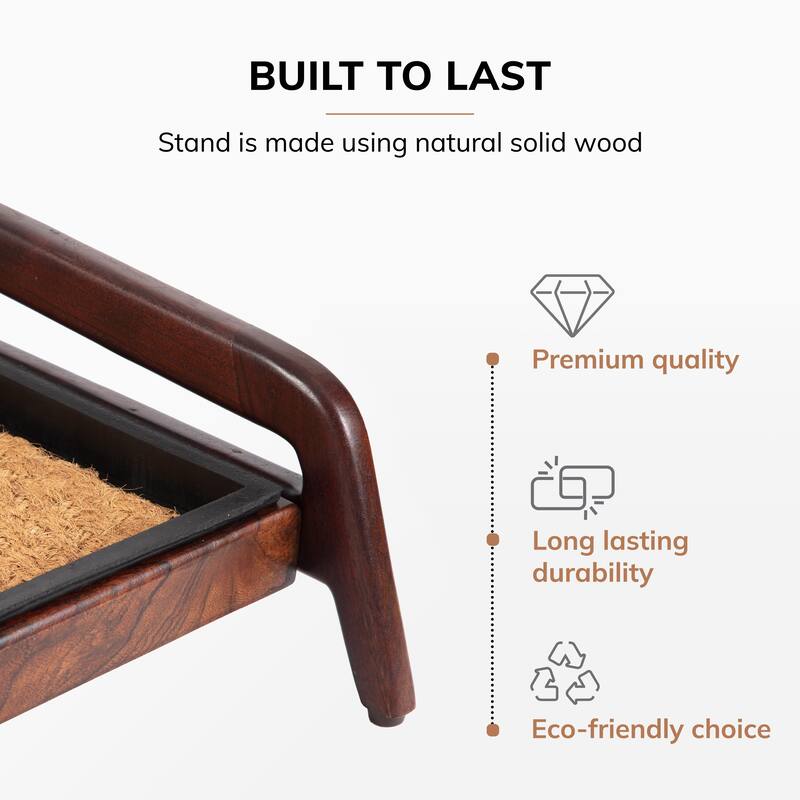 BUILT TO LAST

Stand is made using natural solid wood

Premium quality

Long lasting durability

Eco-friendly choice